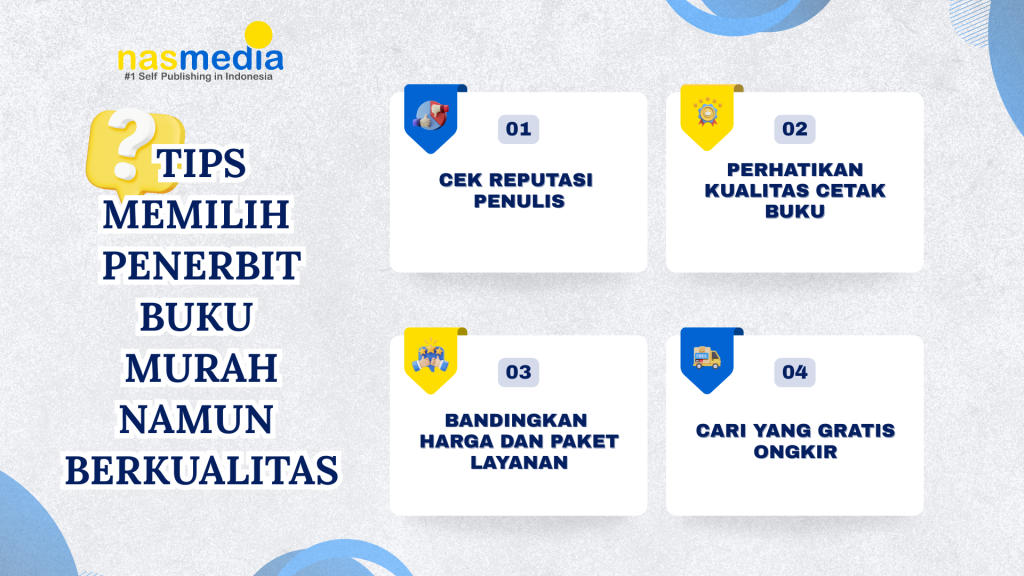 nasmedia
#1 Self Publishing in Indonesia

TIPS MEMILIH PENERBIT BUKU MURAH NAMUN BERKUALITAS

01
CEK REPUTASI PENULIS

02
PERHATIKAN KUALITAS CETAK BUKU

03
BANDINGKAN HARGA DAN PAKET LAYANAN

04
CARI YANG GRATIS ONGKIR